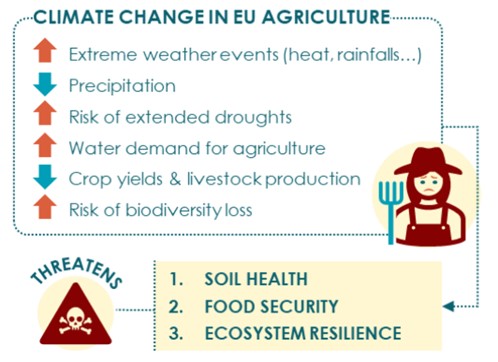 CLIMATE CHANGE IN EU AGRICULTURE

Extreme weather events (heat, rainfalls…)

Precipitation

Risk of extended droughts

Water demand for agriculture

Crop yields & livestock production

Risk of biodiversity loss

THREATENS

1. SOIL HEALTH
2. FOOD SECURITY
3. ECOSYSTEM RESILIENCE